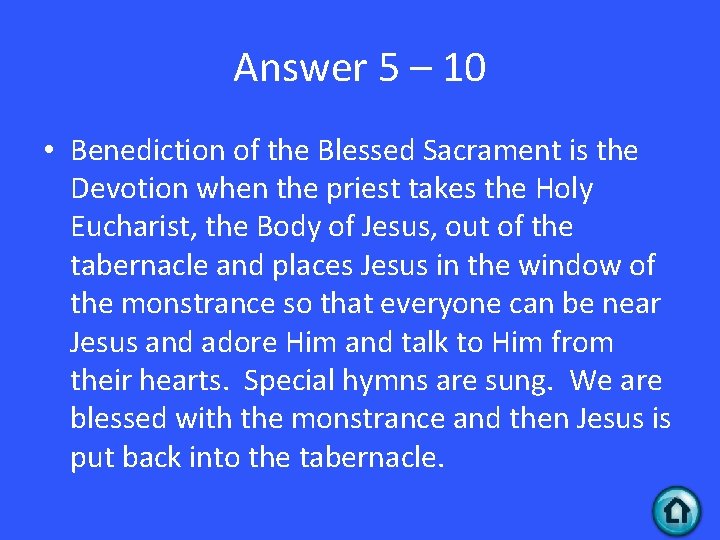 Answer 5 – 10

• Benediction of the Blessed Sacrament is the Devotion when the priest takes the Holy Eucharist, the Body of Jesus, out of the tabernacle and places Jesus in the window of the monstrance so that everyone can be near Jesus and adore Him and talk to Him from their hearts. Special hymns are sung. We are blessed with the monstrance and then Jesus is put back into the tabernacle.